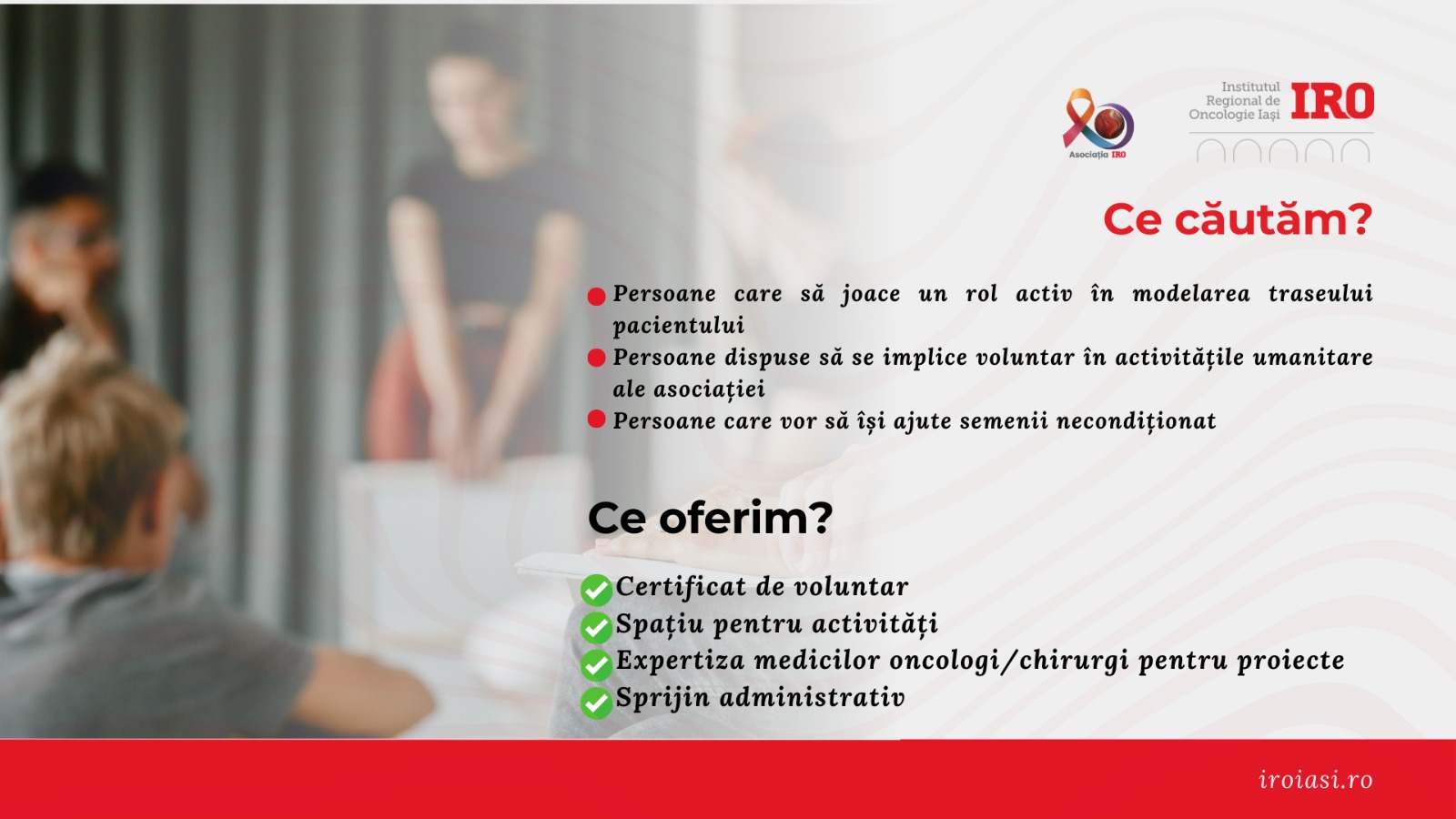 Asociația IRO

Institutul Regional de Oncologie Iași IRO

Ce căutăm?

Persoane care să joace un rol activ în modelarea traseului pacientului
Persoane dispuse să se implice voluntar în activitățile umanitare ale asociației
Persoane care vor să își ajute semenii necondiționat

Ce oferim?

Certificat de voluntar
Spațiu pentru activități
Expertiza medicilor oncologi/chirurgi pentru proiecte
Sprijin administrativ

iroiasi.ro